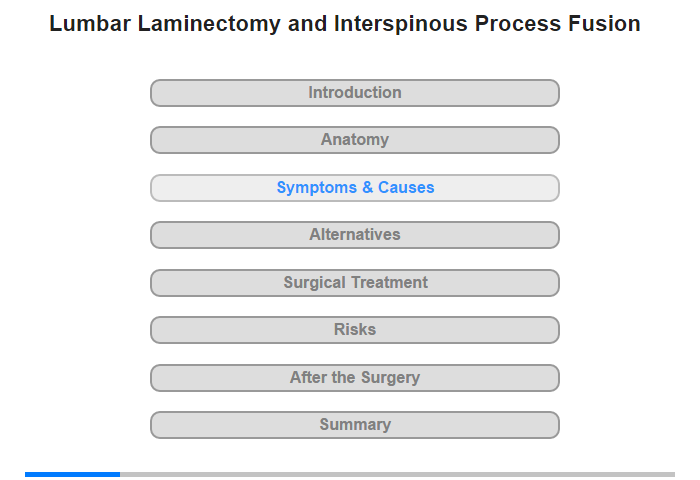 Lumbar Laminectomy and Interspinous Process Fusion

Introduction

Anatomy

Symptoms & Causes

Alternatives

Surgical Treatment

Risks

After the Surgery

Summary